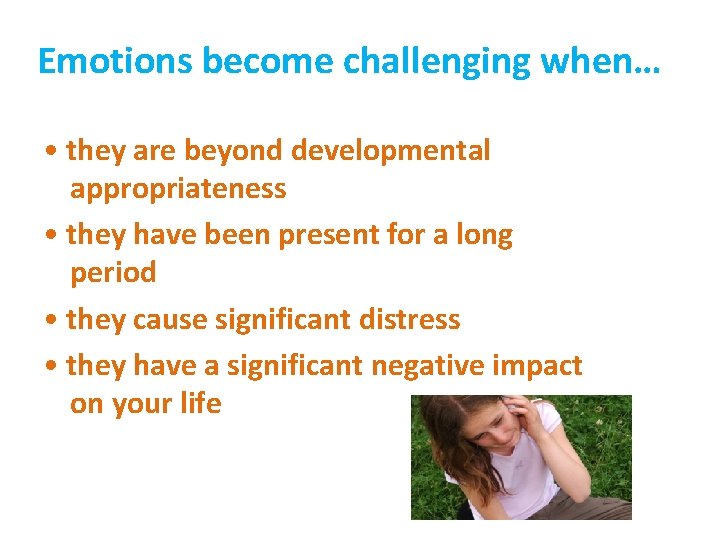 Emotions become challenging when…

• they are beyond developmental appropriateness
• they have been present for a long period
• they cause significant distress
• they have a significant negative impact on your life